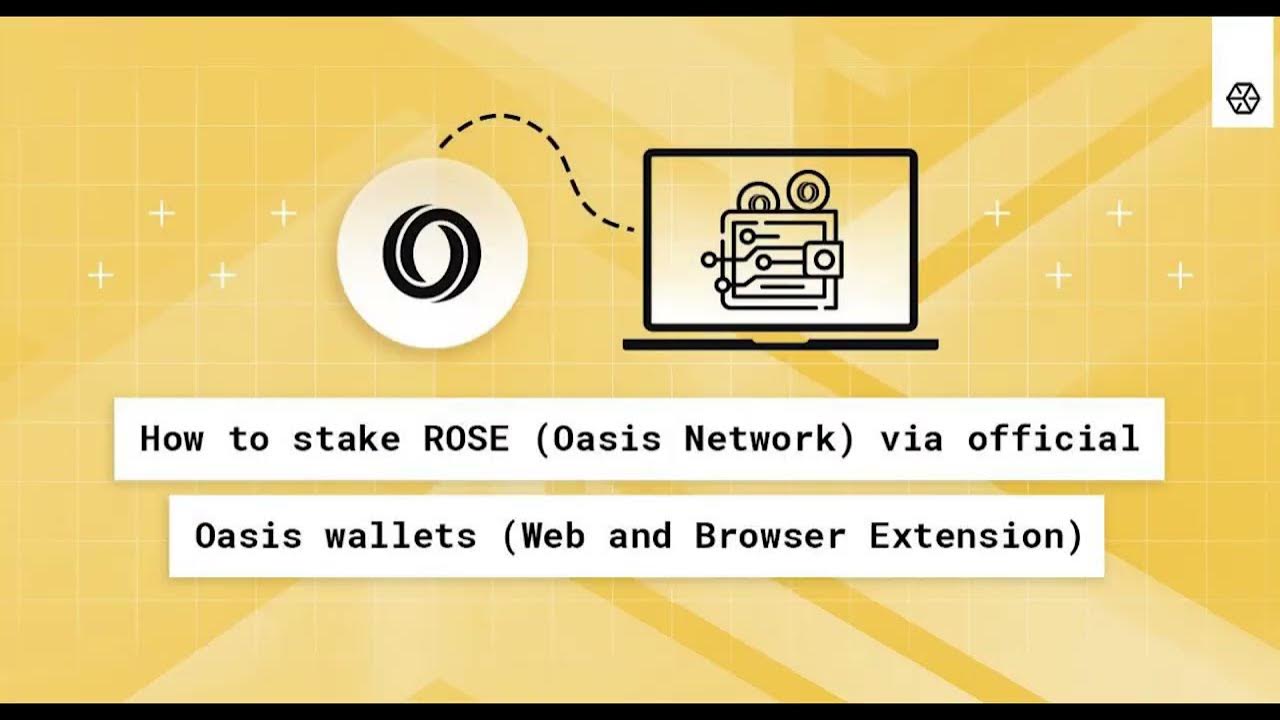 How to stake ROSE (Oasis Network) via official Oasis wallets (Web and Browser Extension)